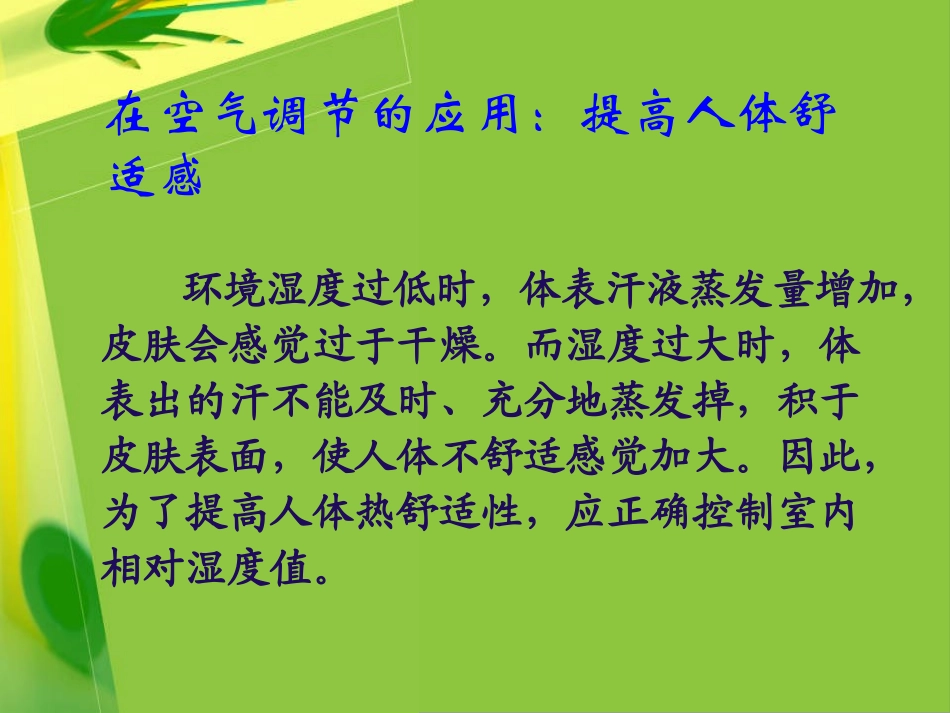 在空气调节的应用：提高人体舒适感

环境湿度过低时，体表汗液蒸发量增加，皮肤会感觉过于干燥。而湿度过大时，体表出的汗不能及时、充分地蒸发掉，积于皮肤表面，使人体不舒适感觉加大。因此，为了提高人体热舒适性，应正确控制室内相对湿度值。